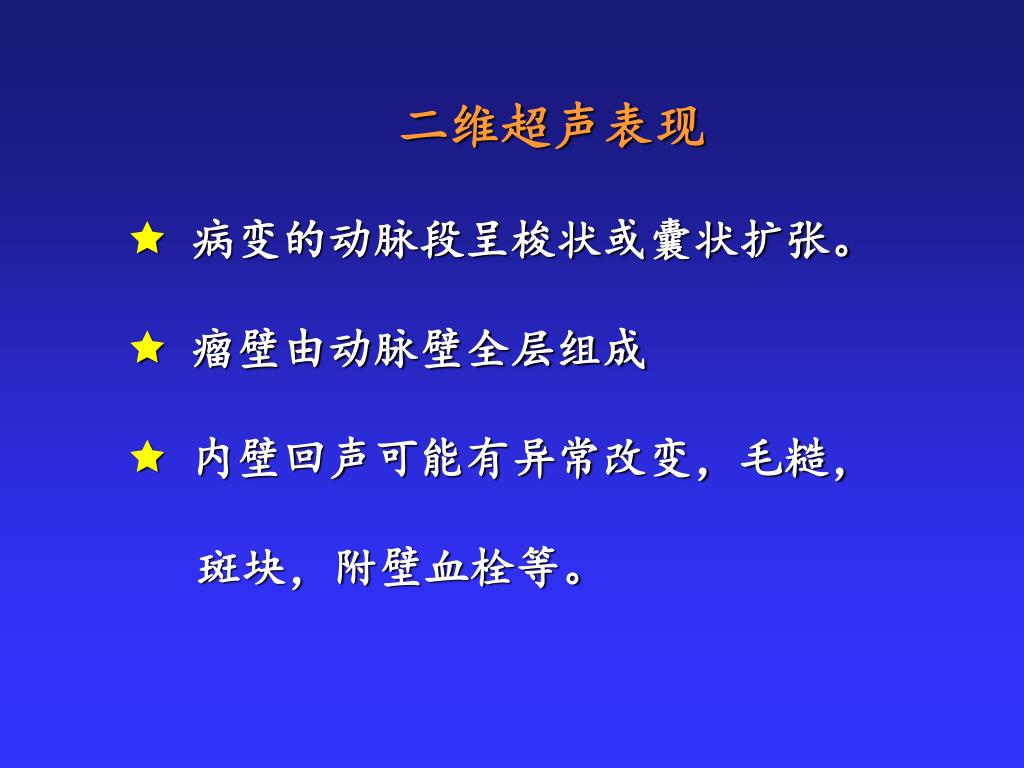 二维超声表现

★ 病变的动脉段呈梭状或囊状扩张。

★ 瘤壁由动脉壁全层组成

★ 内壁回声可能有异常改变，毛糙，斑块，附壁血栓等。